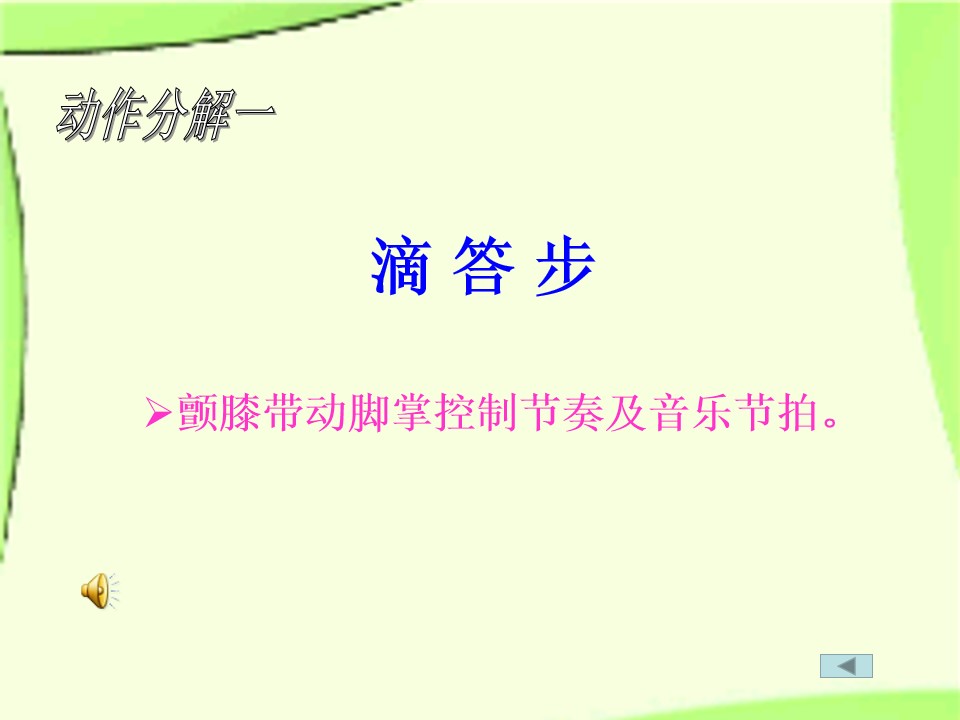 动作分解一

滴 答 步

➢颤膝带动脚掌控制节奏及音乐节拍。